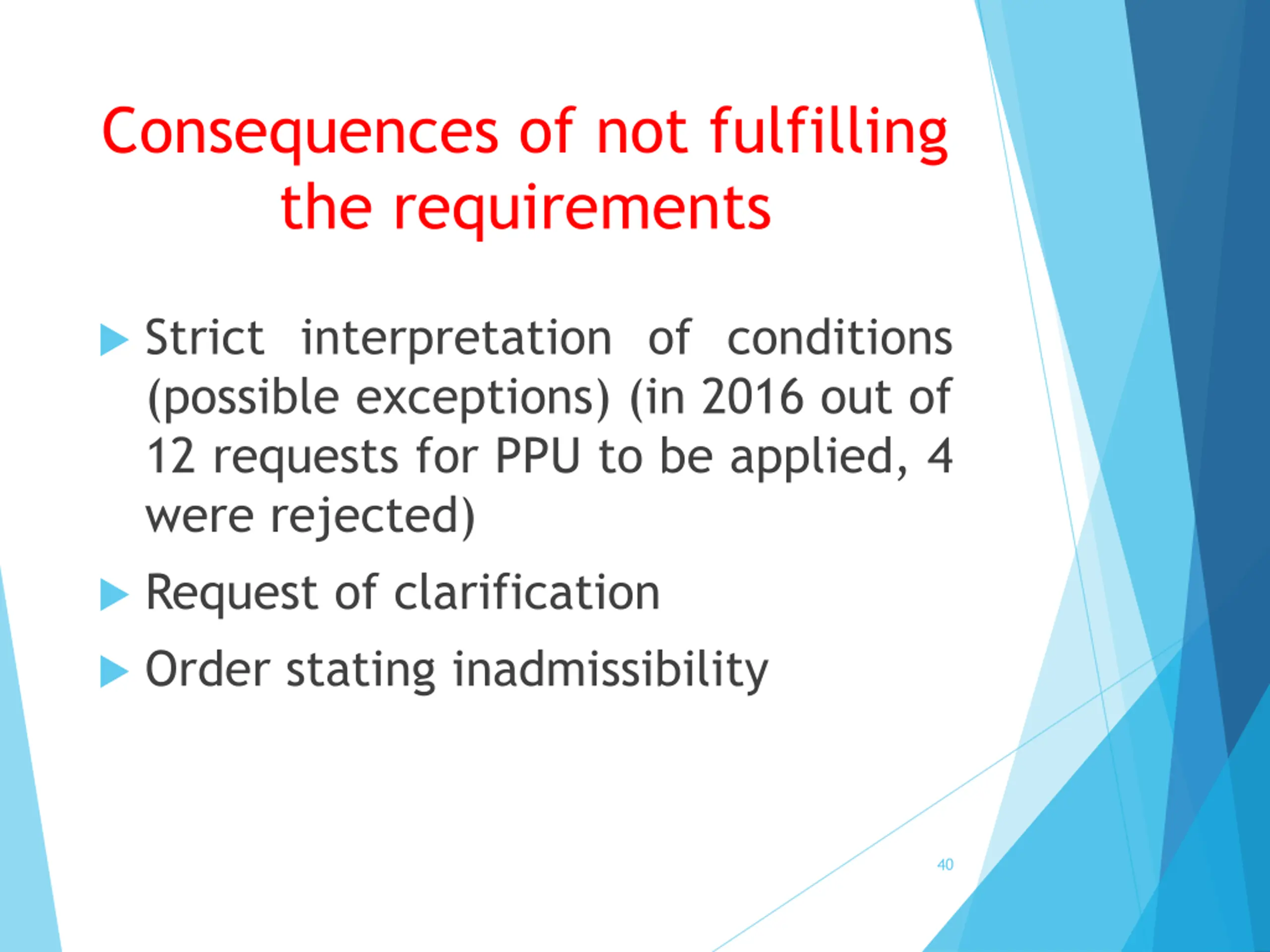 Consequences of not fulfilling the requirements

Strict interpretation of conditions (possible exceptions) (in 2016 out of 12 requests for PPU to be applied, 4 were rejected)

Request of clarification

Order stating inadmissibility

40